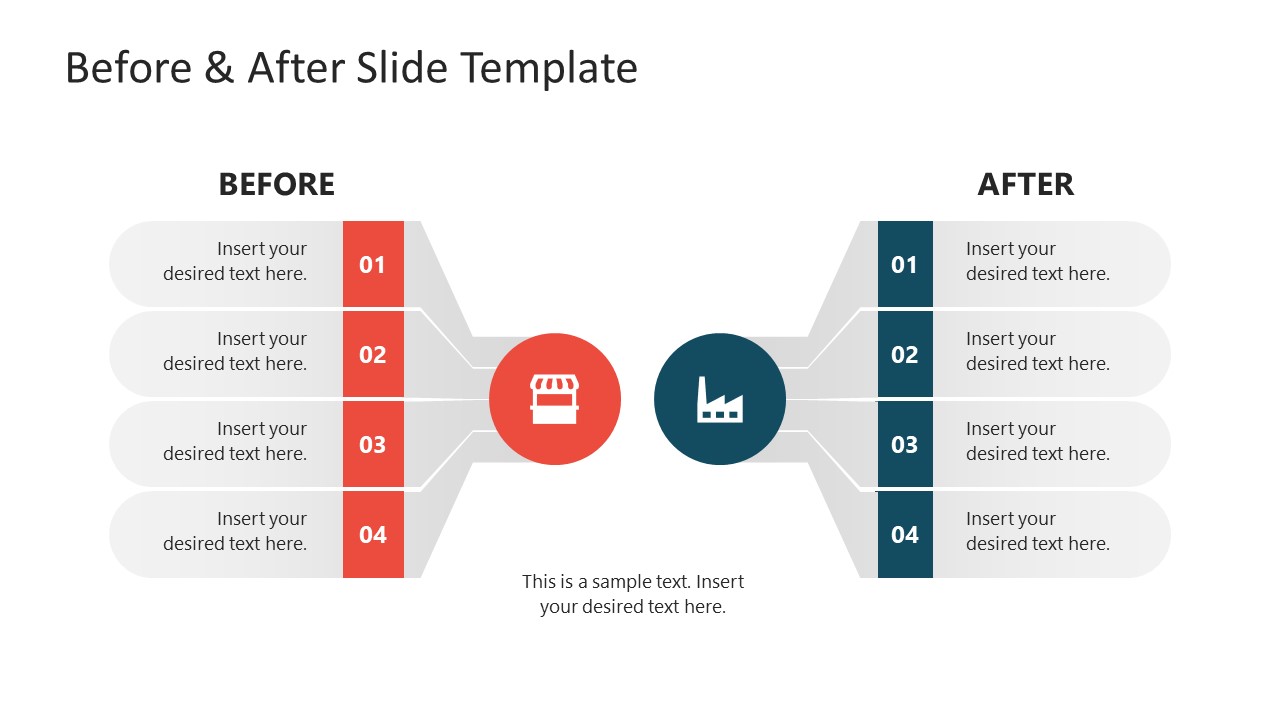 Before & After Slide Template

BEFORE

Insert your desired text here. 01

Insert your desired text here. 02

Insert your desired text here. 03

Insert your desired text here. 04

AFTER

01 Insert your desired text here.

02 Insert your desired text here.

03 Insert your desired text here.

04 Insert your desired text here.

This is a sample text. Insert your desired text here.